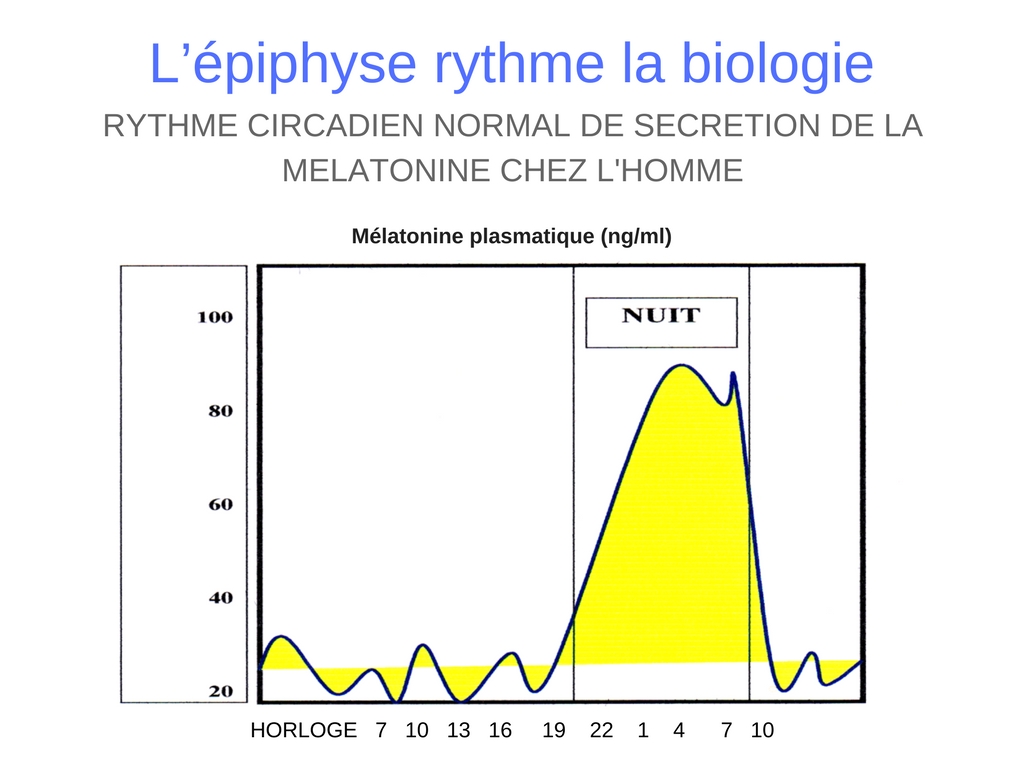 L’épiphyse rythme la biologie

RYTHME CIRCADIEN NORMAL DE SECRETION DE LA MELATONINE CHEZ L'HOMME

Mélatonine plasmatique (ng/ml)

100
80
60
40
20

NUIT

HORLOGE 7 10 13 16 19 22 1 4 7 10